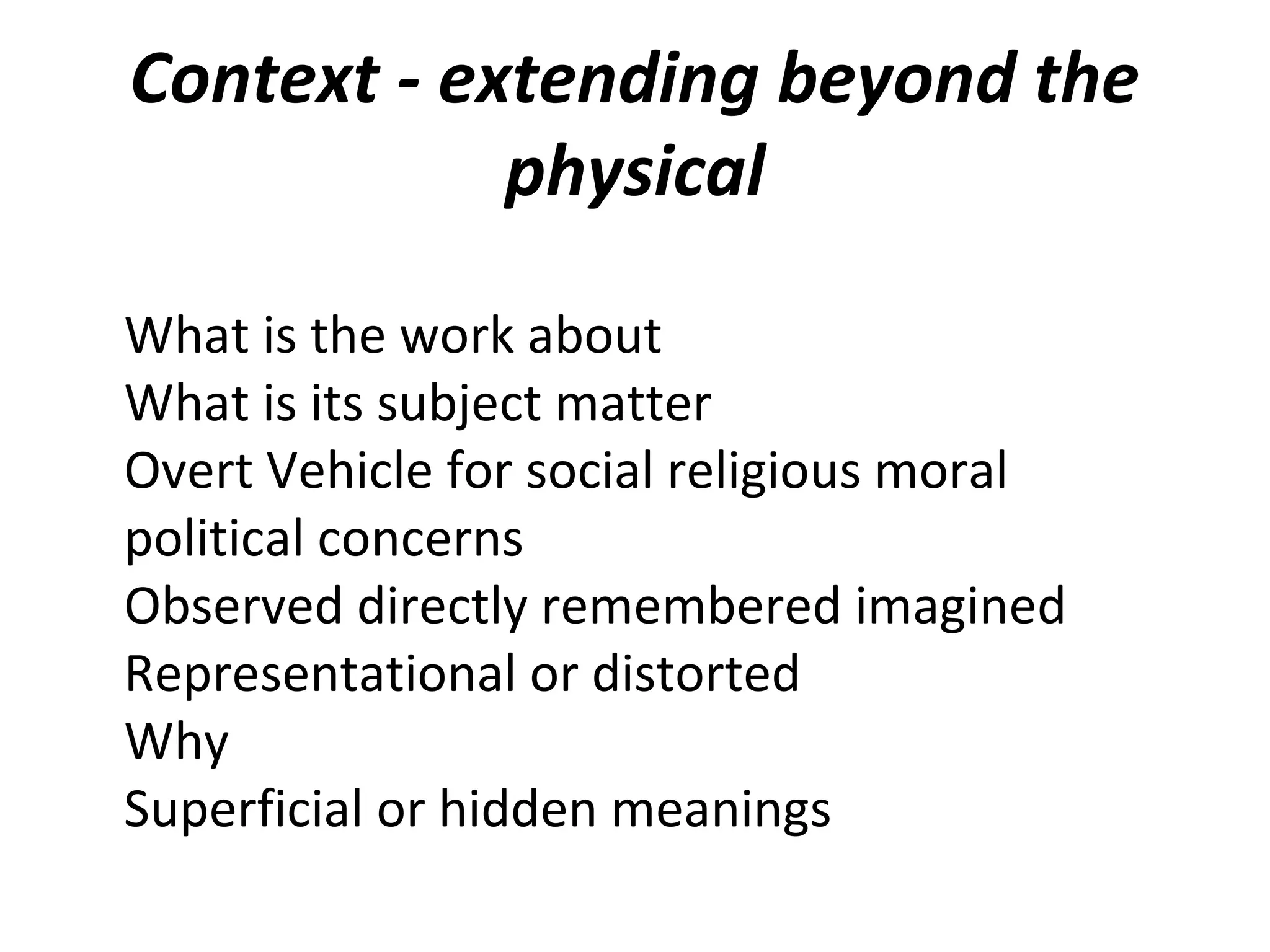 Context - extending beyond the physical

What is the work about
What is its subject matter
Overt Vehicle for social religious moral political concerns
Observed directly remembered imagined
Representational or distorted
Why
Superficial or hidden meanings